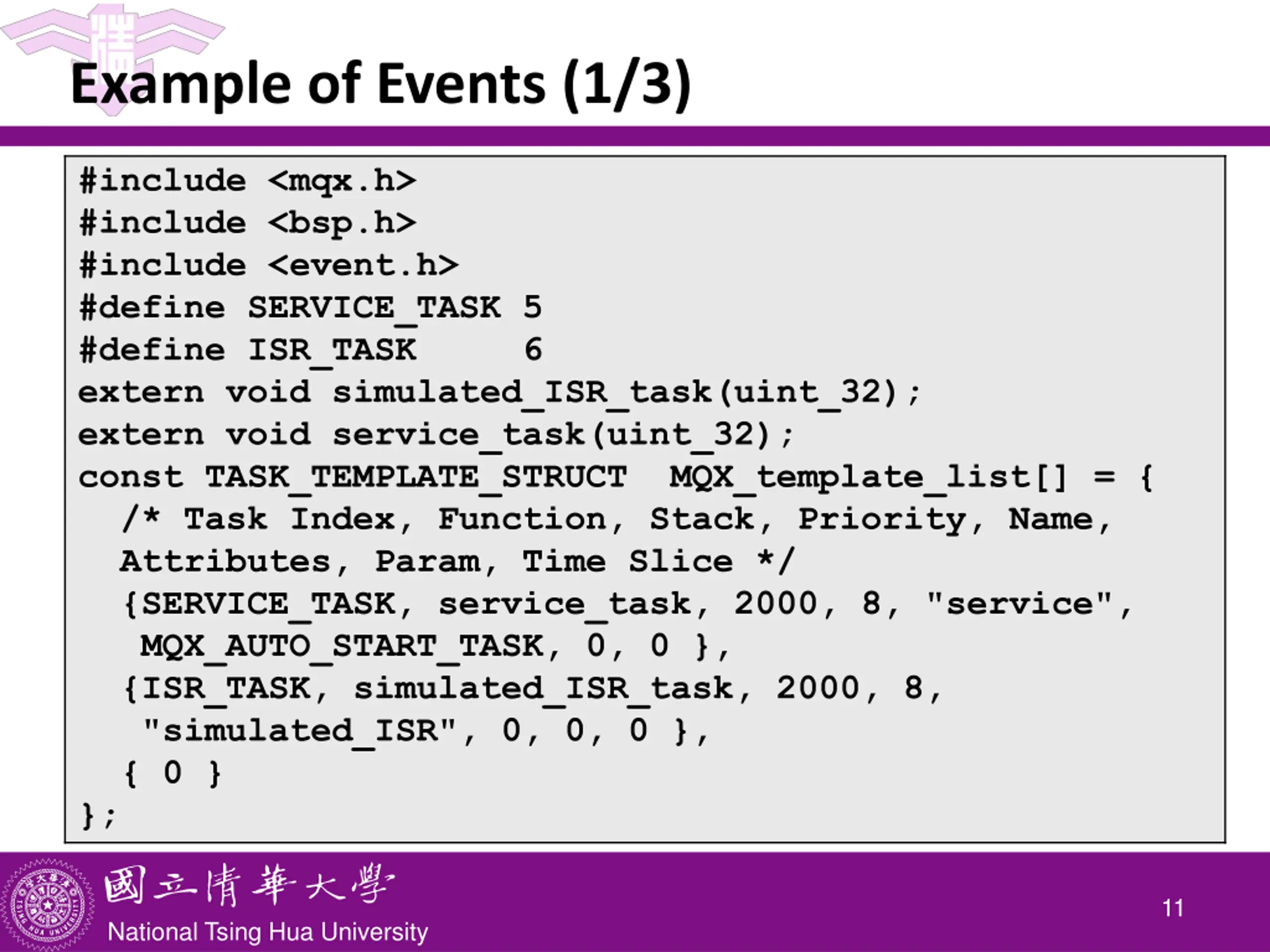 Example of Events (1/3)

#include <mqx.h>
#include <bsp.h>
#include <event.h>
#define SERVICE_TASK 5
#define ISR_TASK 6
extern void simulated_ISR_task(uint_32);
extern void service_task(uint_32);
const TASK_TEMPLATE_STRUCT MQX_template_list[] = {
/* Task Index, Function, Stack, Priority, Name, Attributes, Param, Time Slice */
{SERVICE_TASK, service_task, 2000, 8, "service", MQX_AUTO_START_TASK, 0, 0 },
{ISR_TASK, simulated_ISR_task, 2000, 8, "simulated_ISR", 0, 0, 0 },
{ 0 }
};

國立清華大學
National Tsing Hua University
11